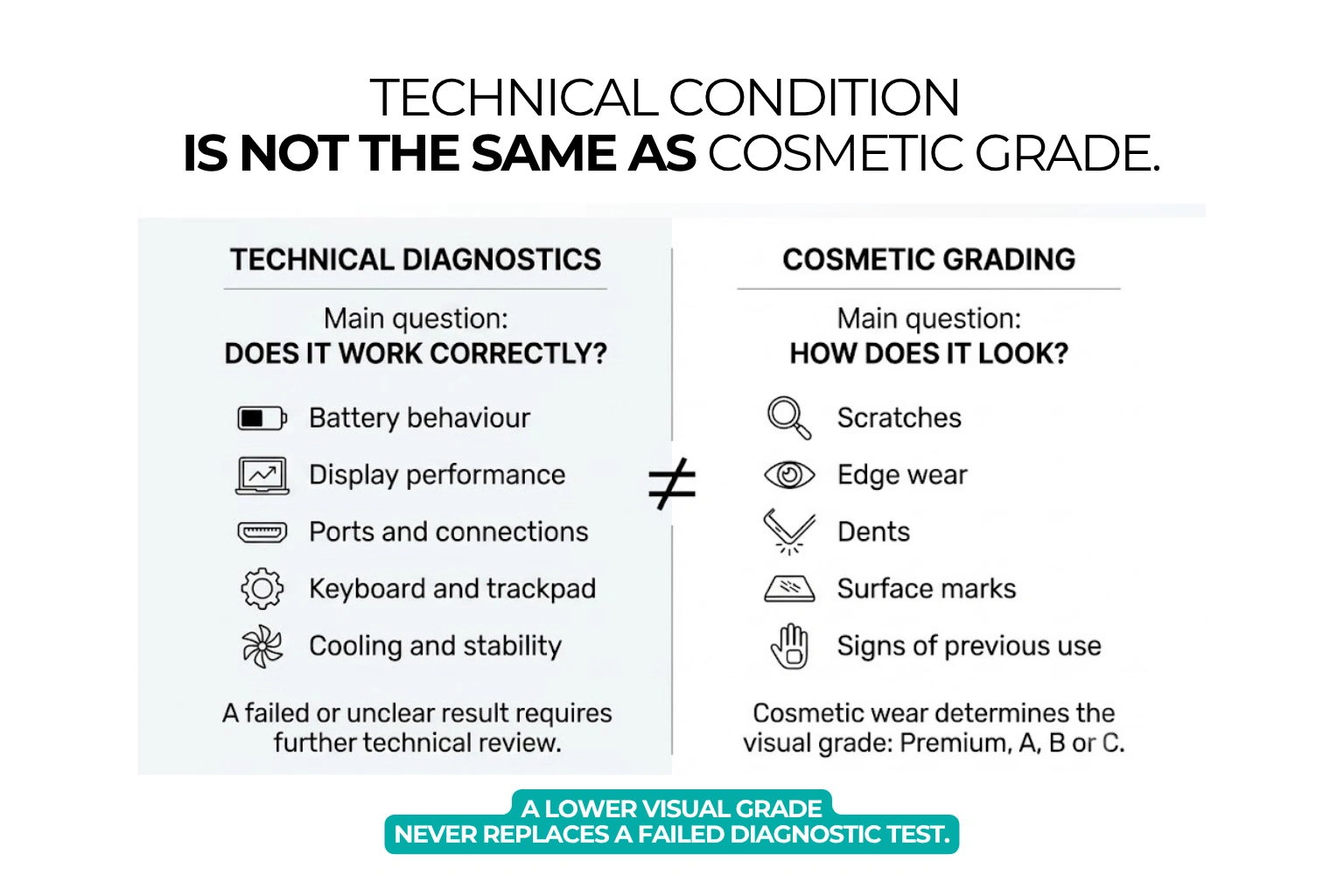 TECHNICAL CONDITION
IS NOT THE SAME AS COSMETIC GRADE.

TECHNICAL DIAGNOSTICS

Main question:
DOES IT WORK CORRECTLY?

Battery behaviour
Display performance
Ports and connections
Keyboard and trackpad
Cooling and stability

A failed or unclear result requires further technical review.

$\neq$

COSMETIC GRADING

Main question:
HOW DOES IT LOOK?

Scratches
Edge wear
Dents
Surface marks
Signs of previous use

Cosmetic wear determines the visual grade: Premium, A, B or C.

A LOWER VISUAL GRADE
NEVER REPLACES A FAILED DIAGNOSTIC TEST.